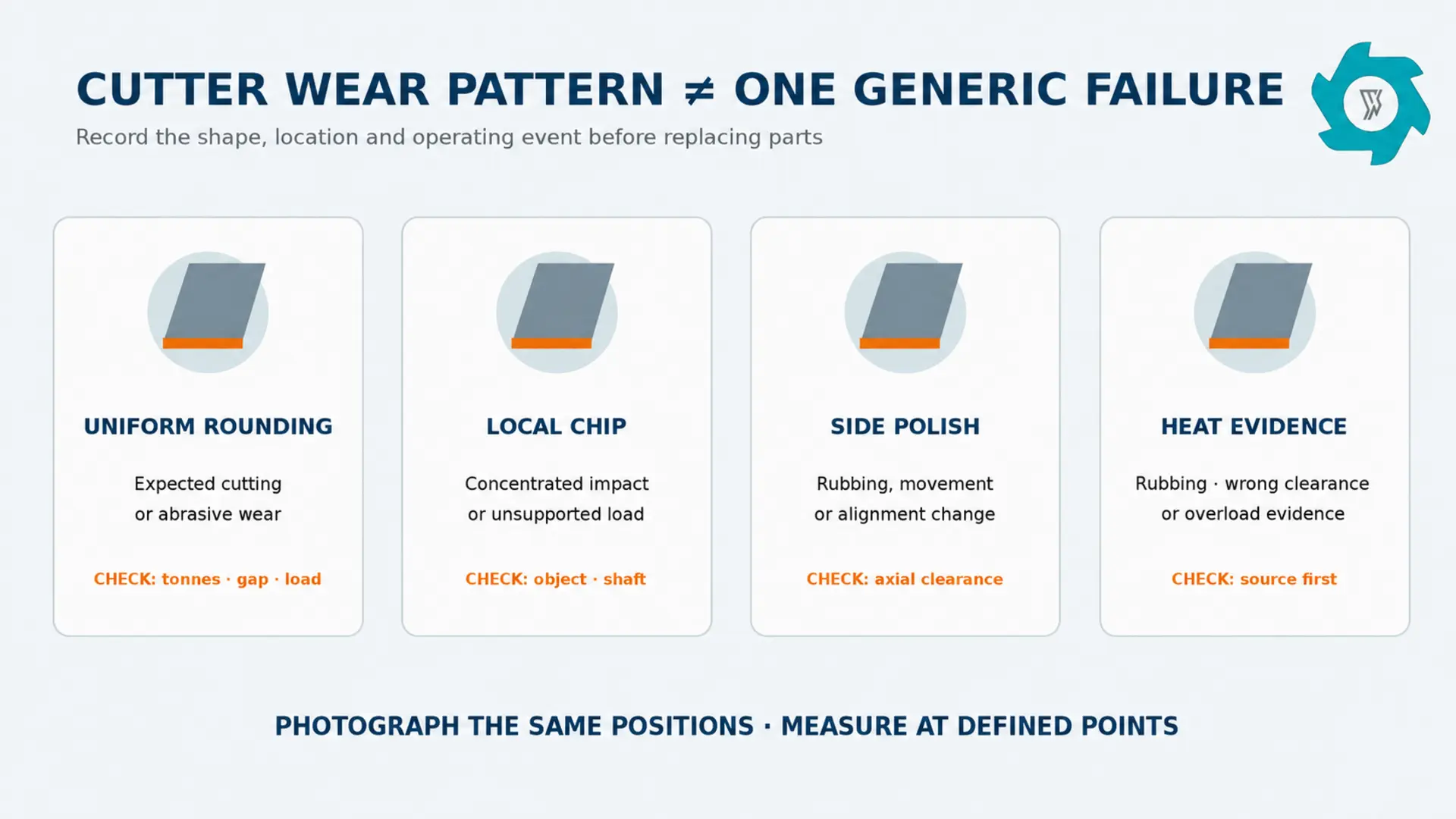 CUTTER WEAR PATTERN ≠ ONE GENERIC FAILURE

Record the shape, location and operating event before replacing parts

UNIFORM ROUNDING

Expected cutting or abrasive wear

CHECK: tonnes · gap · load

LOCAL CHIP

Concentrated impact or unsupported load

CHECK: object · shaft

SIDE POLISH

Rubbing, movement or alignment change

CHECK: axial clearance

HEAT EVIDENCE

Rubbing · wrong clearance or overload evidence

CHECK: source first

PHOTOGRAPH THE SAME POSITIONS · MEASURE AT DEFINED POINTS